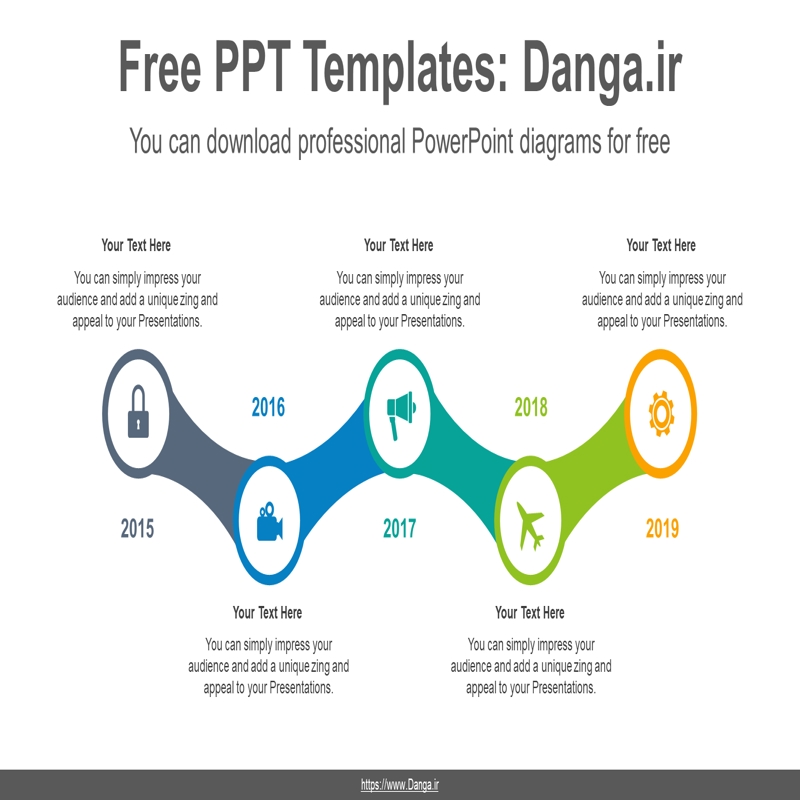 Free PPT Templates: Danga.ir

You can download professional PowerPoint diagrams for free

Your Text Here

You can simply impress your audience and add a unique zing and appeal to your Presentations.

Your Text Here

You can simply impress your audience and add a unique zing and appeal to your Presentations.

Your Text Here

You can simply impress your audience and add a unique zing and appeal to your Presentations.

2016

2018

2015

2017

2019

Your Text Here

You can simply impress your audience and add a unique zing and appeal to your Presentations.

Your Text Here

You can simply impress your audience and add a unique zing and appeal to your Presentations.

https://www.Danga.ir